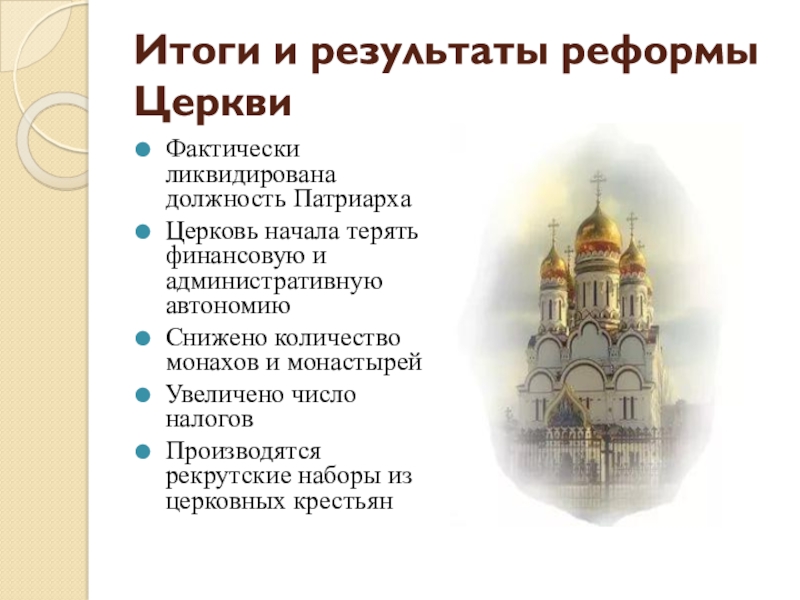 Итоги и результаты реформы Церкви

- Фактически ликвидирована должность Патриарха
- Церковь начала терять финансовую и административную автономию
- Снижено количество монахов и монастырей
- Увеличено число налогов
- Производятся рекрутские наборы из церковных крестьян